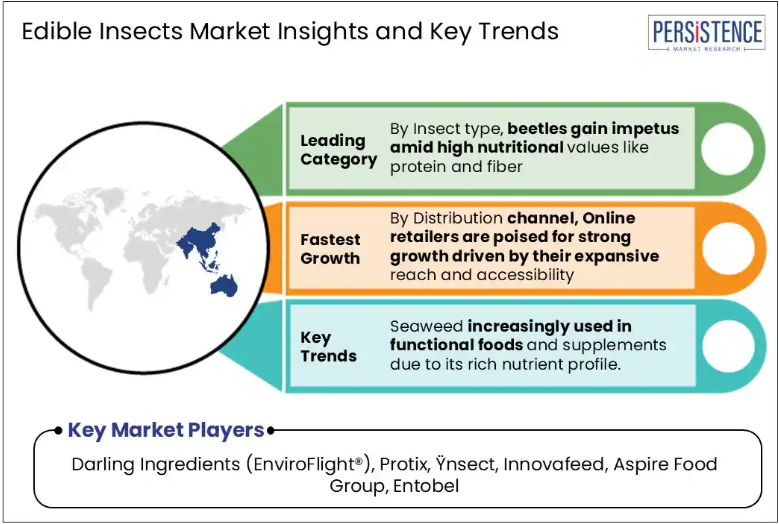 Edible Insects Market Insights and Key Trends

PERSISTENCE
MARKET RESEARCH

Leading Category

By Insect type, beetles gain impetus amid high nutritional values like protein and fiber

Fastest Growth

By Distribution channel, Online retailers are poised for strong growth driven by their expansive reach and accessibility

Key Trends

Seaweed increasingly used in functional foods and supplements due to its rich nutrient profile.

Key Market Players

Darling Ingredients (EnviroFlight®), Protix, Ÿnsect, Innovafeed, Aspire Food Group, Entobel